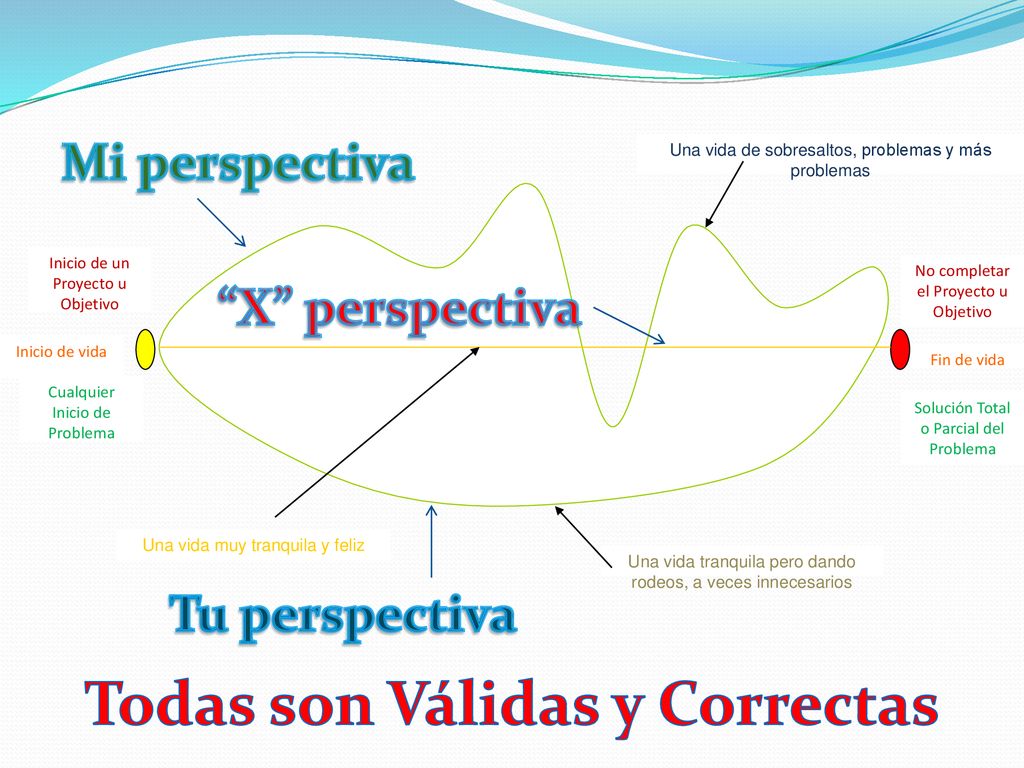 Mi perspectiva

Una vida de sobresaltos, problemas y más problemas

Inicio de un Proyecto u Objetivo

"X" perspectiva

No completar el Proyecto u Objetivo

Inicio de vida

Fin de vida

Cualquier Inicio de Problema

Solución Total o Parcial del Problema

Una vida muy tranquila y feliz

Una vida tranquila pero dando rodeos, a veces innecesarios

Tu perspectiva

Todas son Válidas y Correctas